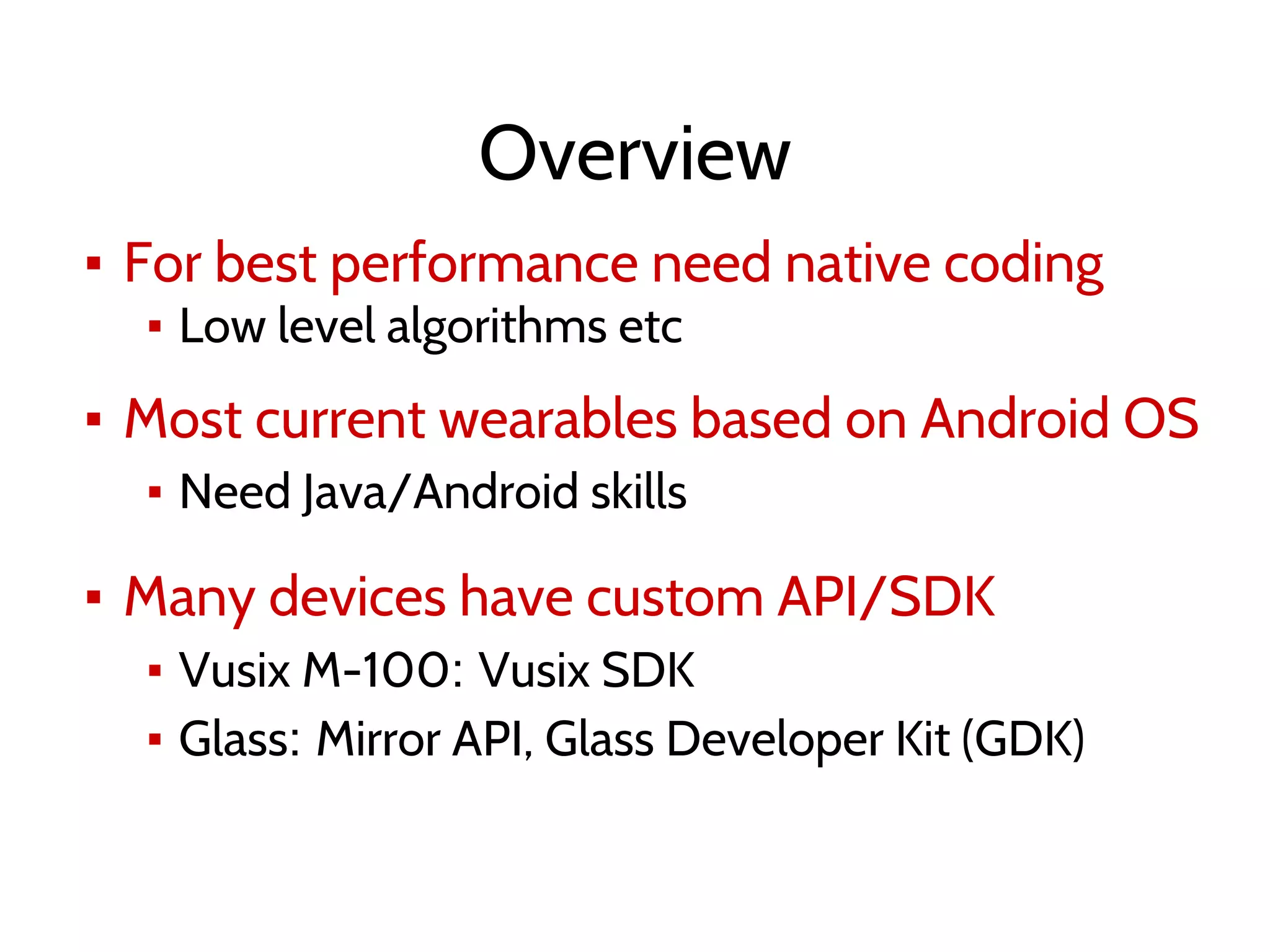 Overview

▪ For best performance need native coding
▪ Low level algorithms etc

▪ Most current wearables based on Android OS
▪ Need Java/Android skills

▪ Many devices have custom API/SDK
▪ Vusix M-100: Vusix SDK
▪ Glass: Mirror API, Glass Developer Kit (GDK)